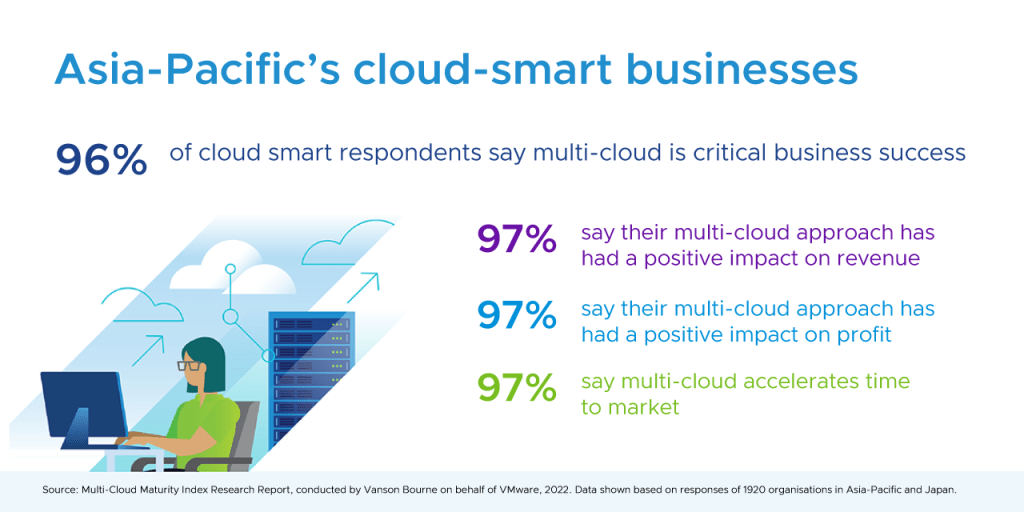 Asia-Pacific's cloud-smart businesses

96% of cloud smart respondents say multi-cloud is critical business success

97% say their multi-cloud approach has had a positive impact on revenue

97% say their multi-cloud approach has had a positive impact on profit

97% say multi-cloud accelerates time to market

Source: Multi-Cloud Maturity Index Research Report, conducted by Vanson Bourne on behalf of VMware, 2022. Data shown based on responses of 1920 organisations in Asia-Pacific and Japan.